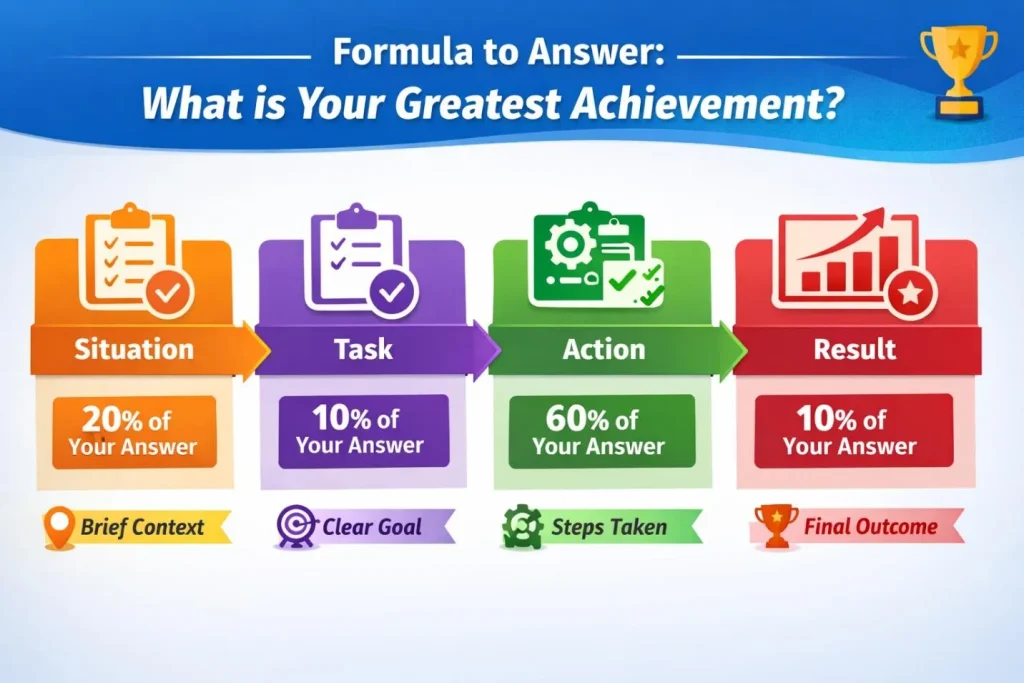 Formula to Answer:
What is Your Greatest Achievement?

Situation
20% of Your Answer
Brief Context

Task
10% of Your Answer
Clear Goal

Action
60% of Your Answer
Steps Taken

Result
10% of Your Answer
Final Outcome